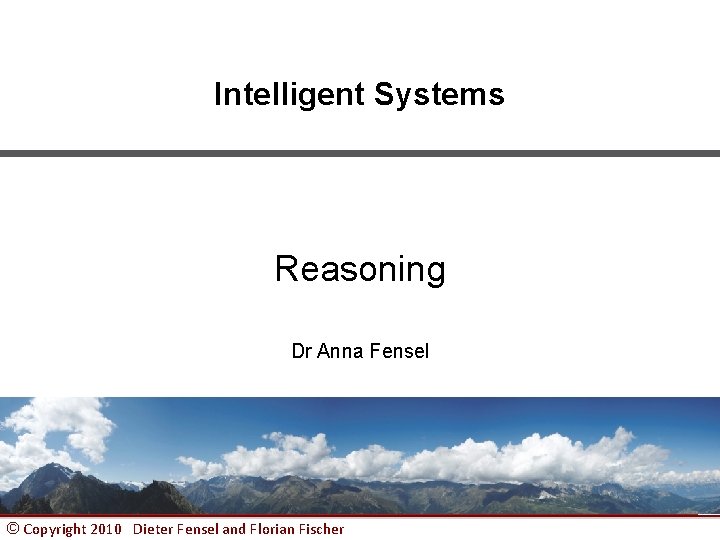 Intelligent Systems

Reasoning

Dr Anna Fensel

© Copyright 2010 Dieter Fensel and Florian Fischer